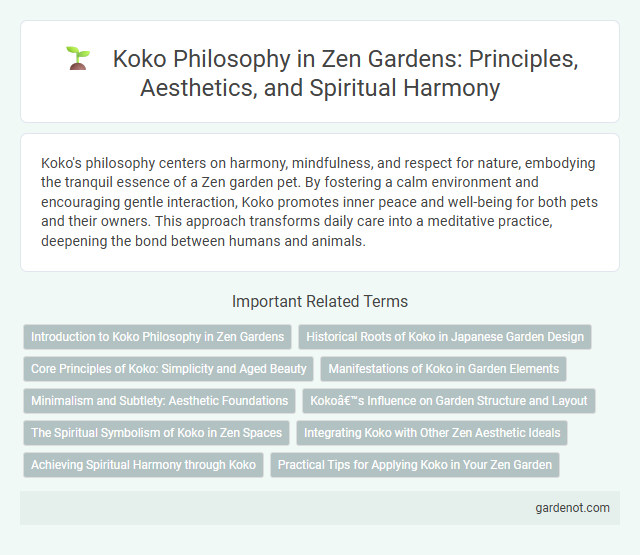 Koko Philosophy in Zen Gardens: Principles, Aesthetics, and Spiritual Harmony

Koko's philosophy centers on harmony, mindfulness, and respect for nature, embodying the tranquil essence of a Zen garden pet. By fostering a calm environment and encouraging gentle interaction, Koko promotes inner peace and well-being for both pets and their owners. This approach transforms daily care into a meditative practice, deepening the bond between humans and animals.

Important Related Terms

Introduction to Koko Philosophy in Zen Gardens

Historical Roots of Koko in Japanese Garden Design

Core Principles of Koko: Simplicity and Aged Beauty

Manifestations of Koko in Garden Elements

Minimalism and Subtlety: Aesthetic Foundations

Kokoâ€™s Influence on Garden Structure and Layout

The Spiritual Symbolism of Koko in Zen Spaces

Integrating Koko with Other Zen Aesthetic Ideals

Achieving Spiritual Harmony through Koko

Practical Tips for Applying Koko in Your Zen Garden

gardenot.com